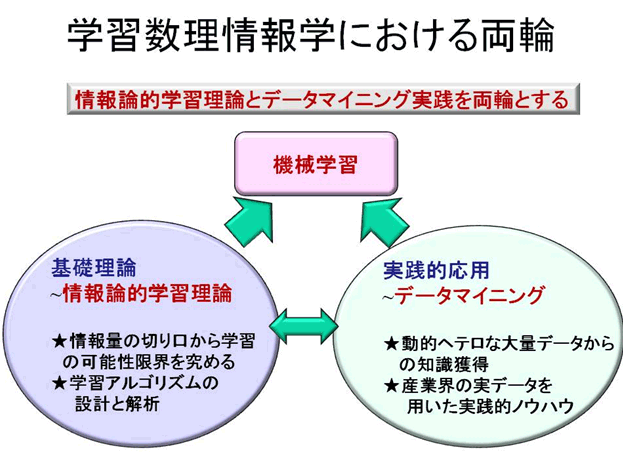 学習数理情報学における両輪

情報論的学習理論とデータマイニング実践を両輪とする

機械学習

基礎理論
~情報論的学習理論

★情報量の切り口から学習の可能性限界を究める
★学習アルゴリズムの設計と解析

実践的応用
~データマイニング

★動的ヘテロな大量データからの知識獲得
★産業界の実データを用いた実践的ノウハウ